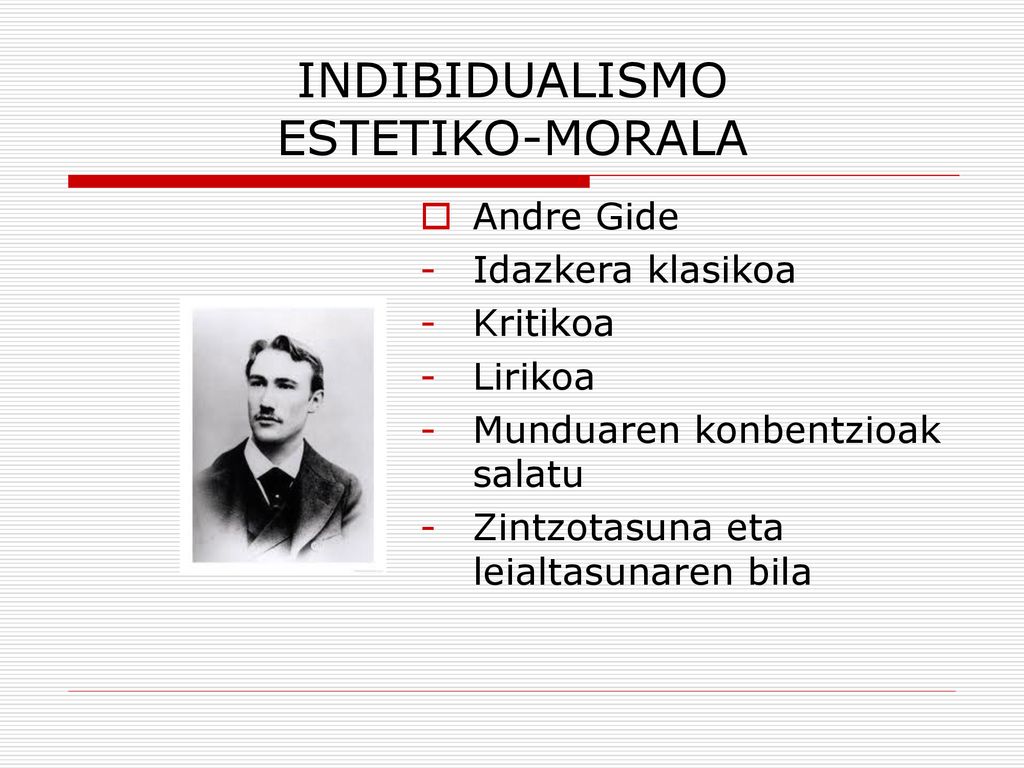 INDIBIDUALISMO ESTETIKO-MORALA

Andre Gide
- Idazkera klasikoa
- Kritikoa
- Lirikoa
- Munduaren konbentzioak salatu
- Zintzotasuna eta leialtasunaren bila